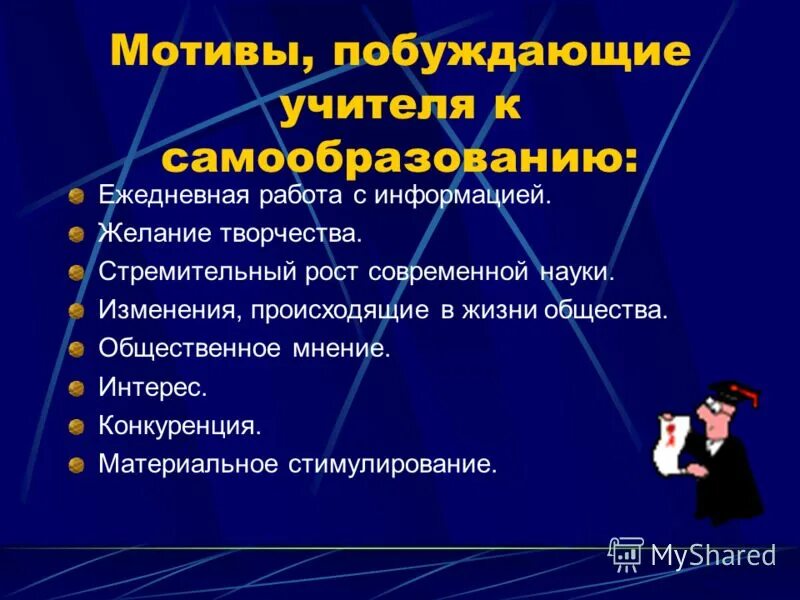 Мотивы, побуждающие учителя к самообразованию:

Ежедневная работа с информацией.
Желание творчества.
Стремительный рост современной науки.
Изменения, происходящие в жизни общества.
Общественное мнение.
Интерес.
Конкуренция.
Материальное стимулирование.

MyShared